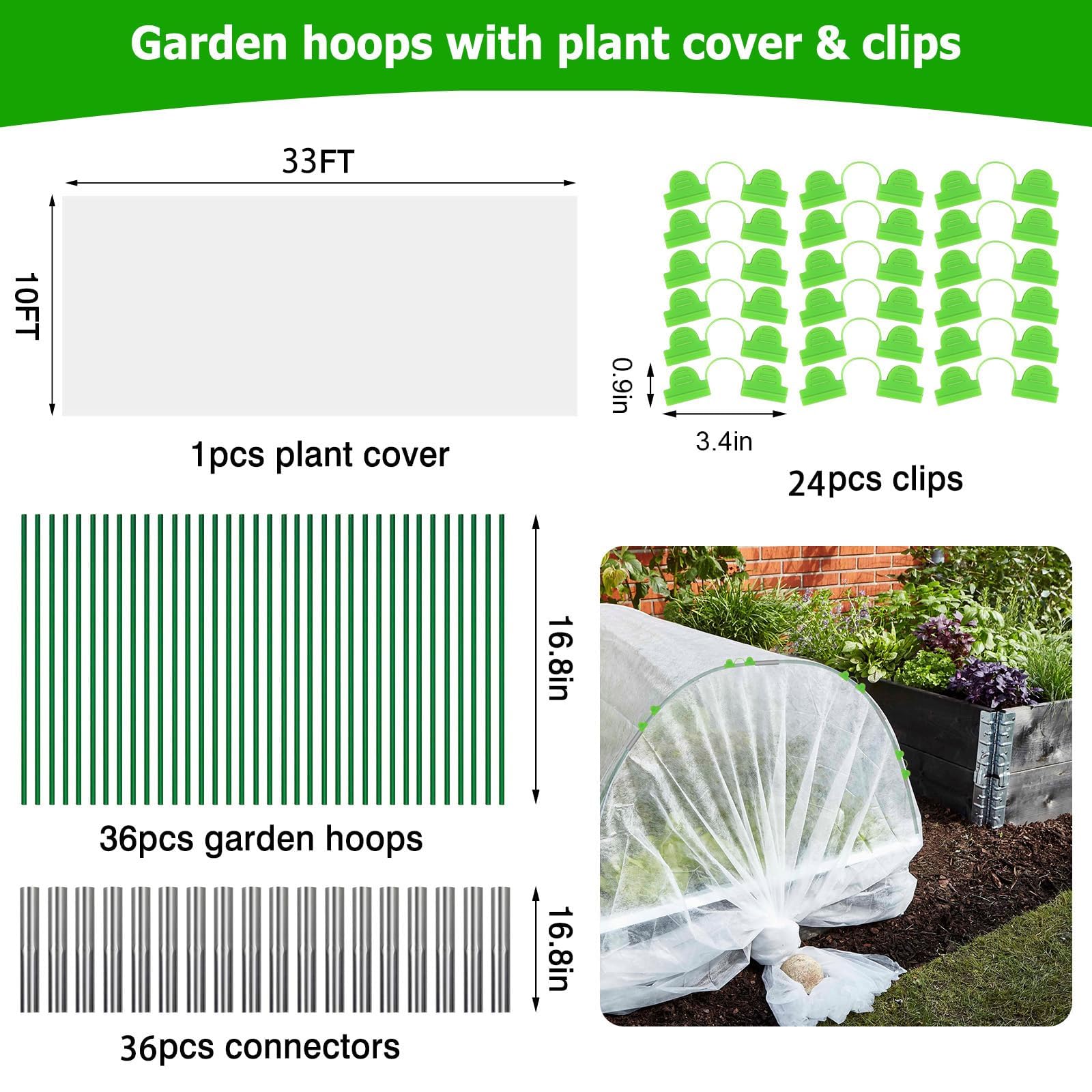 Garden hoops with plant cover & clips

33FT

10FT

1pcs plant cover

0.9in

3.4in

24pcs clips

16.8in

36pcs garden hoops

16.8in

36pcs connectors